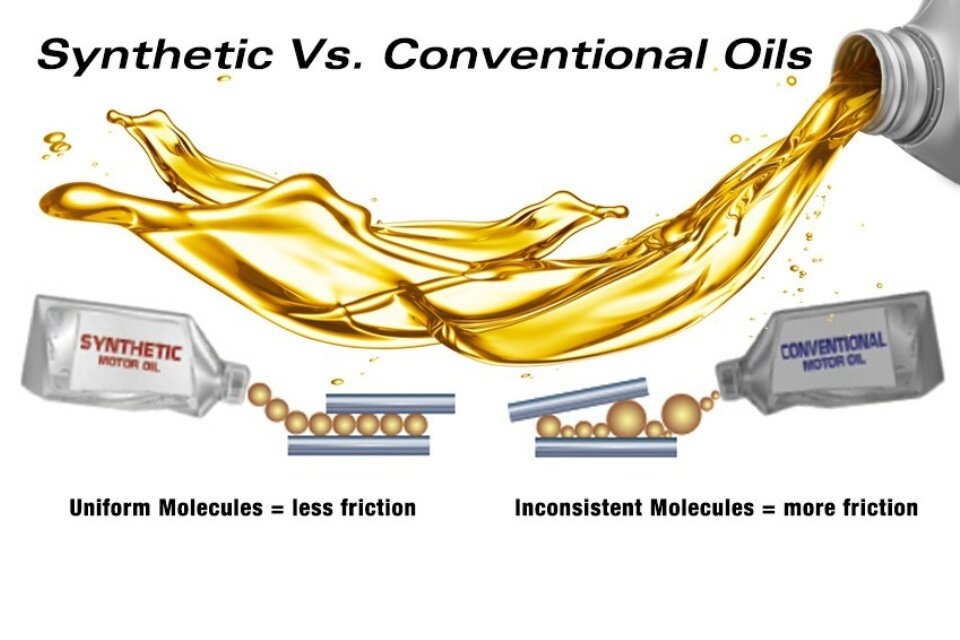 Synthetic Vs. Conventional Oils

SYNTHETIC
MOTOR OIL

CONVENTIONAL
MOTOR OIL

Uniform Molecules = less friction

Inconsistent Molecules = more friction